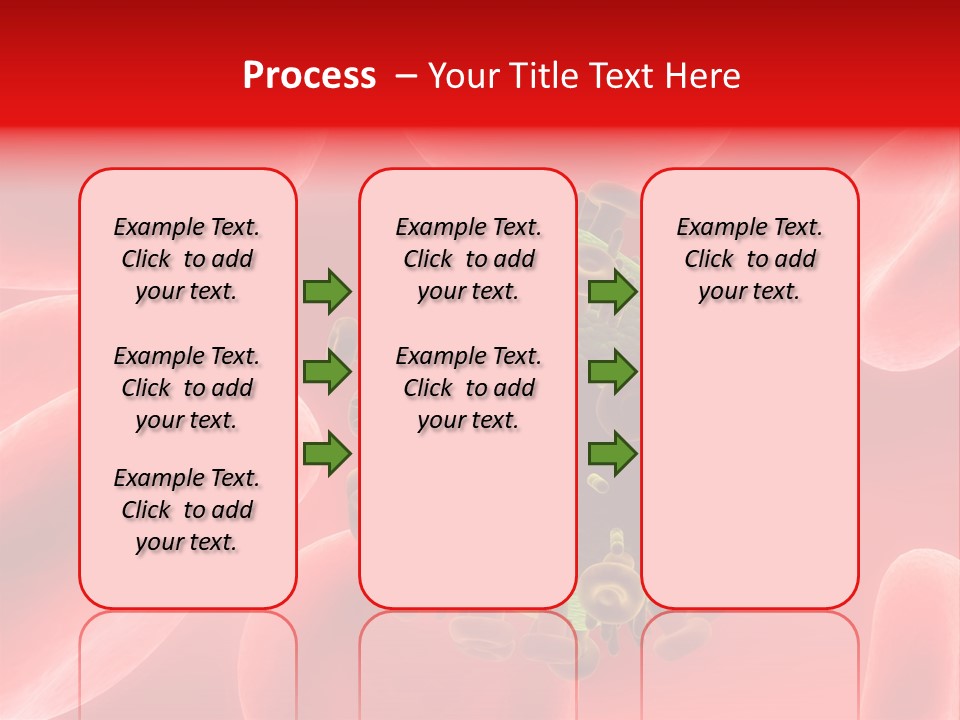 Process – Your Title Text Here

Example Text. Click to add your text.

Example Text. Click to add your text.

Example Text. Click to add your text.

Example Text. Click to add your text.

Example Text. Click to add your text.

Example Text. Click to add your text.